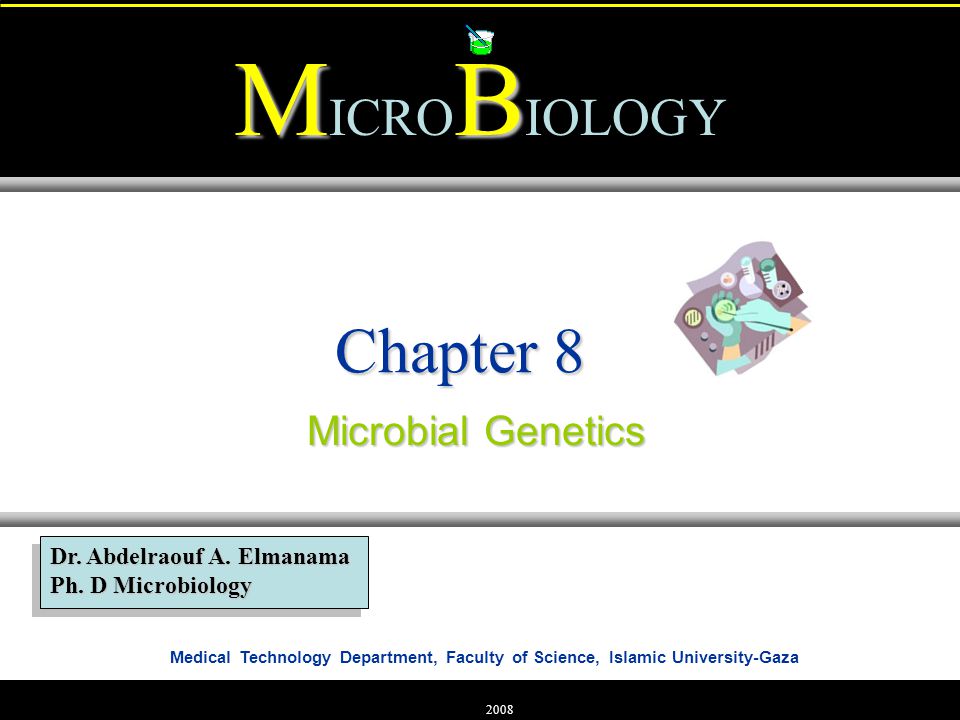 MICROBIOLOGY

Chapter 8

Microbial Genetics

Dr. Abdelraouf A. Elmanama
Ph. D Microbiology

Medical Technology Department, Faculty of Science, Islamic University-Gaza

2008